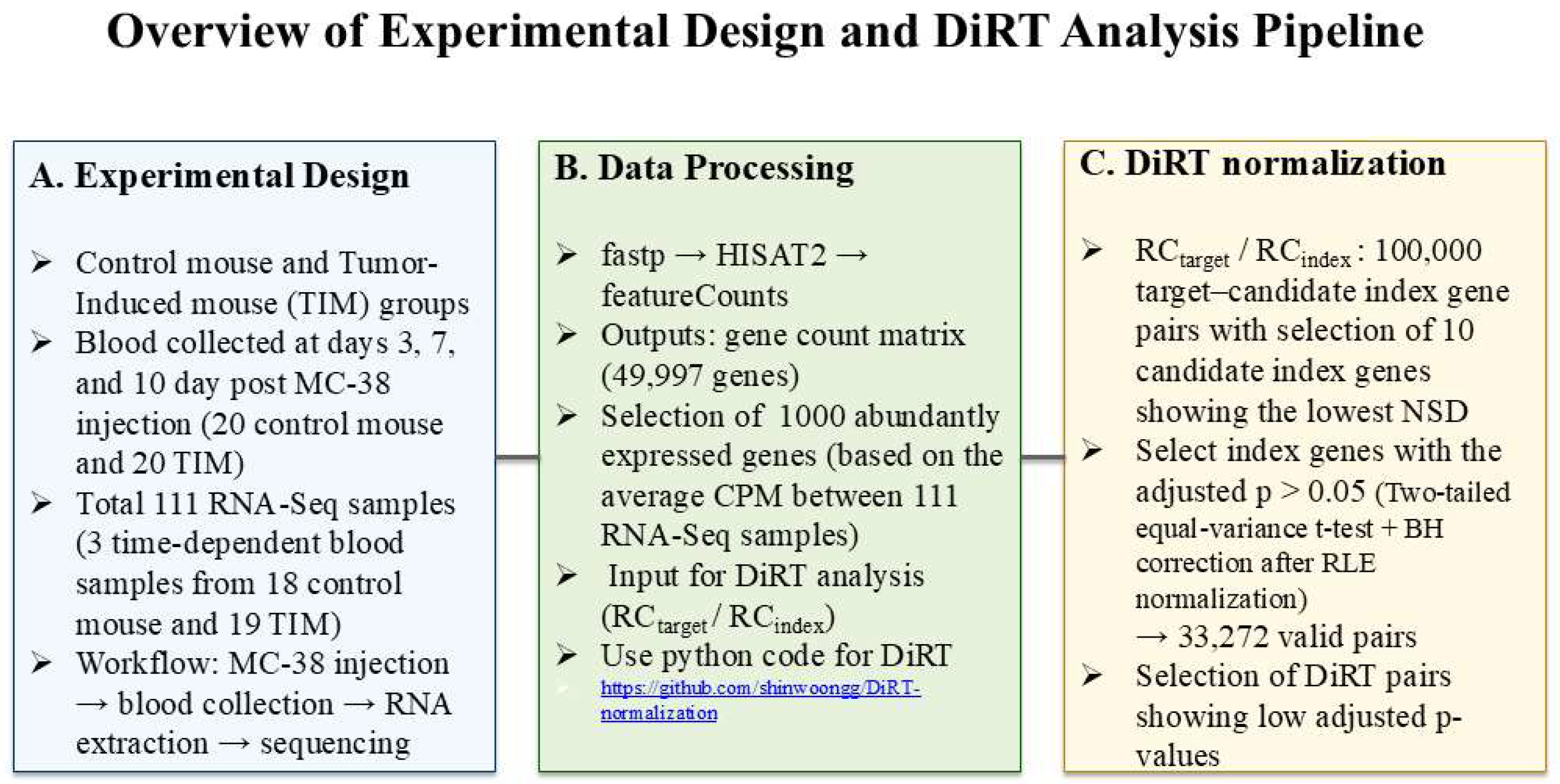 Overview of Experimental Design and DiRT Analysis Pipeline

A. Experimental Design

➢ Control mouse and Tumor-Induced mouse (TIM) groups
➢ Blood collected at days 3, 7, and 10 day post MC-38 injection (20 control mouse and 20 TIM)
➢ Total 111 RNA-Seq samples (3 time-dependent blood samples from 18 control mouse and 19 TIM)
➢ Workflow: MC-38 injection → blood collection → RNA extraction → sequencing

B. Data Processing

➢ fastp → HISAT2 → featureCounts
➢ Outputs: gene count matrix (49,997 genes)
➢ Selection of 1000 abundantly expressed genes (based on the average CPM between 111 RNA-Seq samples)
➢ Input for DiRT analysis ($RC_{target}$ / $RC_{index}$)
➢ Use python code for DiRT
https://github.com/shinwoongg/DiRT-normalization

C. DiRT normalization

➢ $RC_{target}$ / $RC_{index}$ : 100,000 target–candidate index gene pairs with selection of 10 candidate index genes showing the lowest NSD
➢ Select index genes with the adjusted p > 0.05 (Two-tailed equal-variance t-test + BH correction after RLE normalization)
→ 33,272 valid pairs
➢ Selection of DiRT pairs showing low adjusted p-values